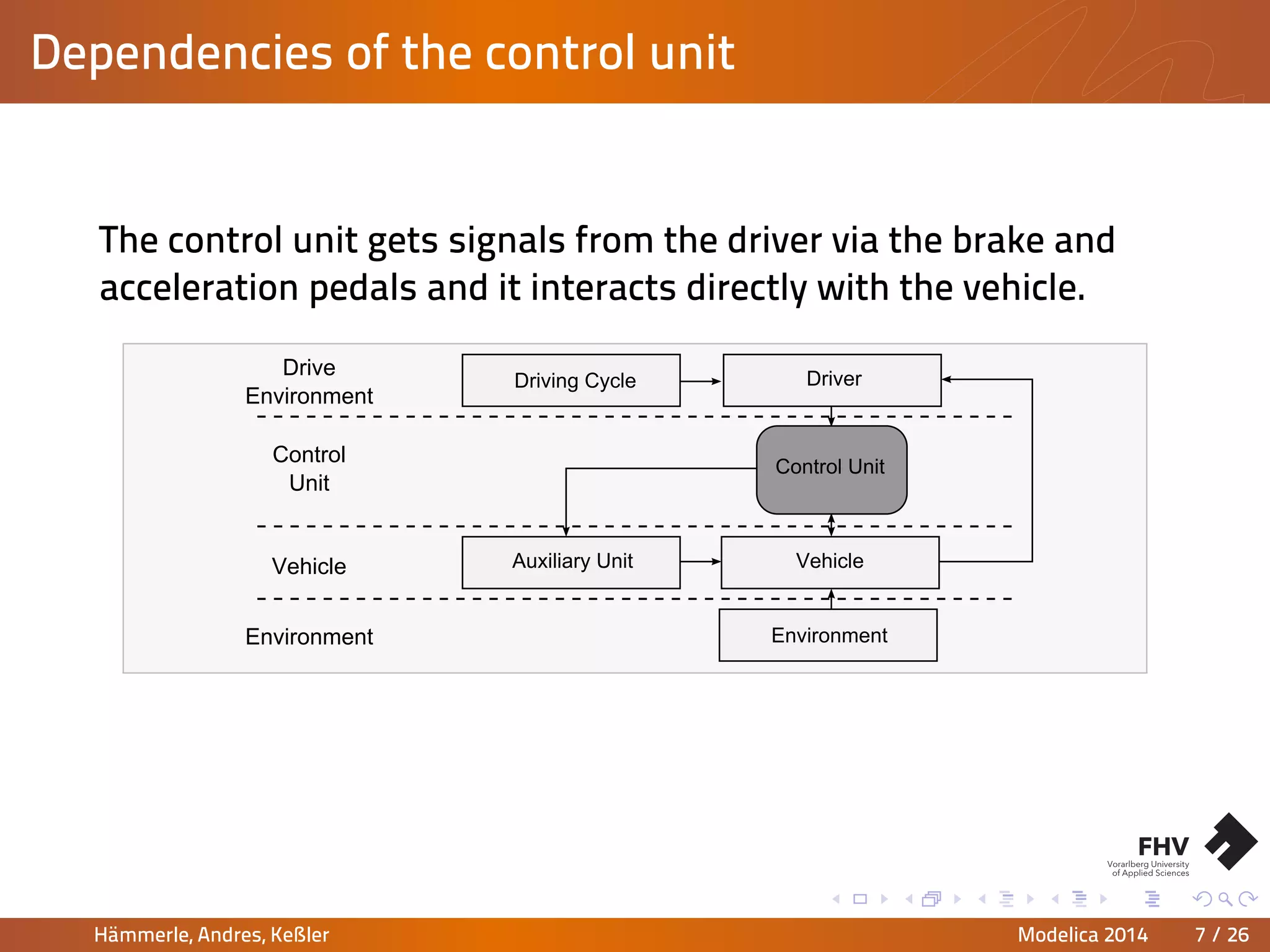 Dependencies of the control unit

The control unit gets signals from the driver via the brake and acceleration pedals and it interacts directly with the vehicle.

Drive Environment

Driving Cycle

Driver

Control Unit

Control Unit

Vehicle

Auxiliary Unit

Vehicle

Environment

Environment

FHV
Vorarlberg University of Applied Sciences

Hämmerle, Andres, Keßler

Modelica 2014

7 / 26